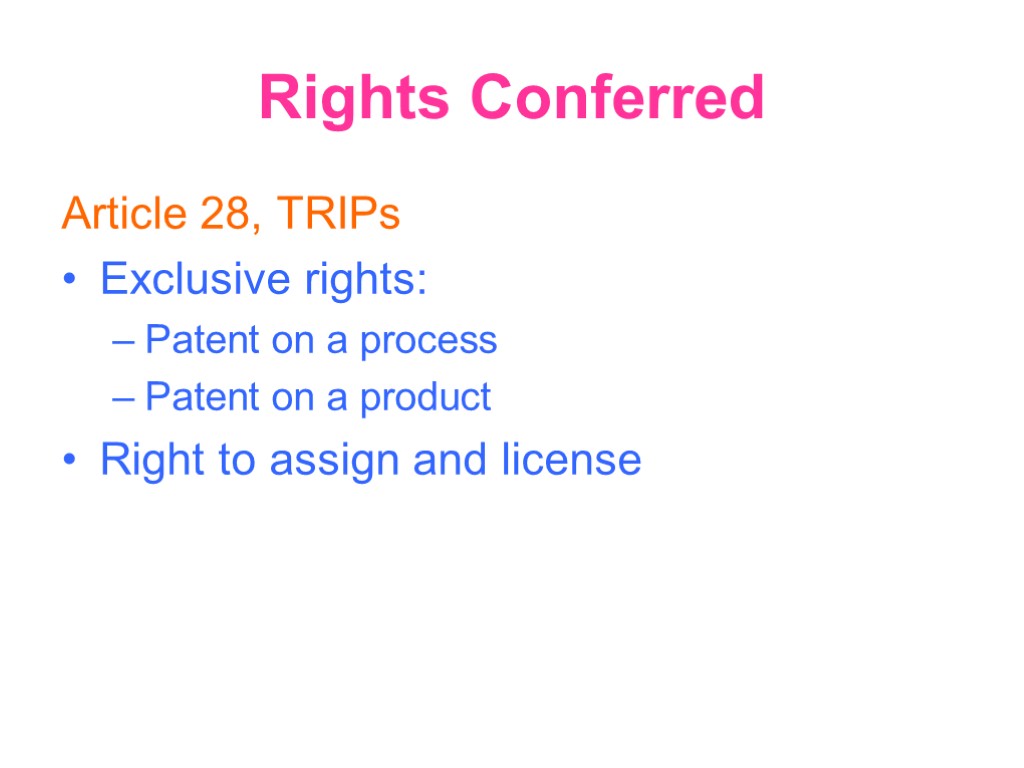 Rights Conferred

Article 28, TRIPs

• Exclusive rights:
  – Patent on a process
  – Patent on a product
• Right to assign and license